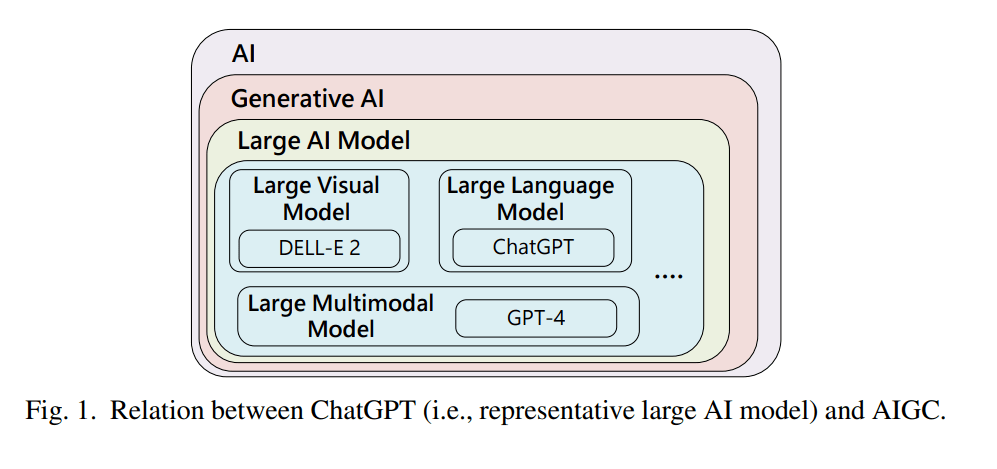 AI

Generative AI

Large AI Model

Large Visual Model

DELL-E 2

Large Language Model

ChatGPT

....

Large Multimodal Model

GPT-4

Fig. 1. Relation between ChatGPT (i.e., representative large AI model) and AIGC.